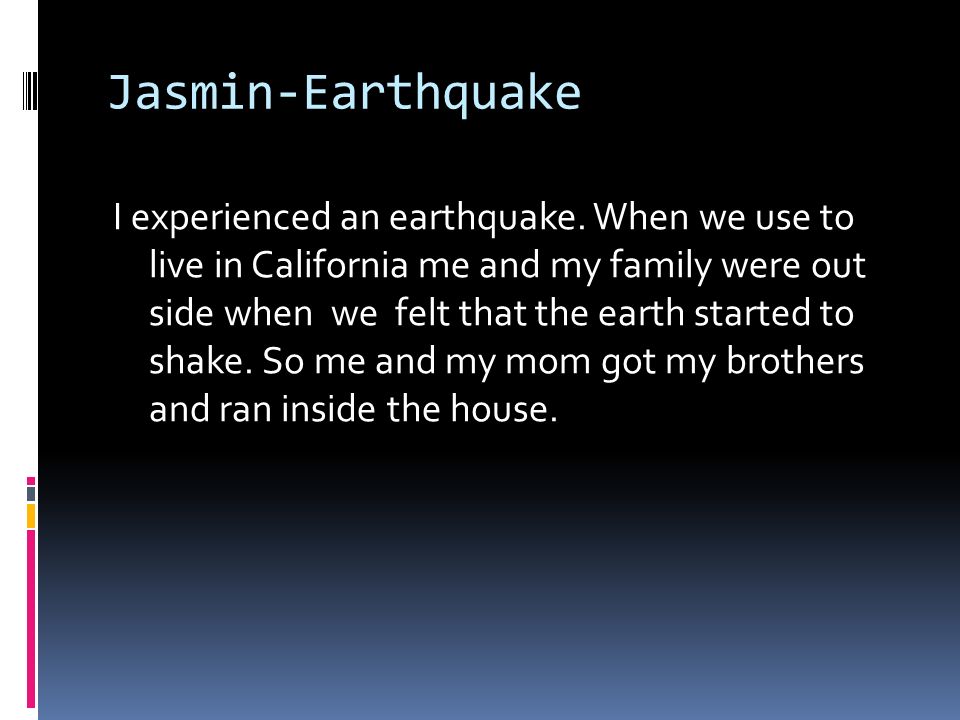 Jasmin-Earthquake

I experienced an earthquake. When we use to live in California me and my family were out side when we felt that the earth started to shake. So me and my mom got my brothers and ran inside the house.